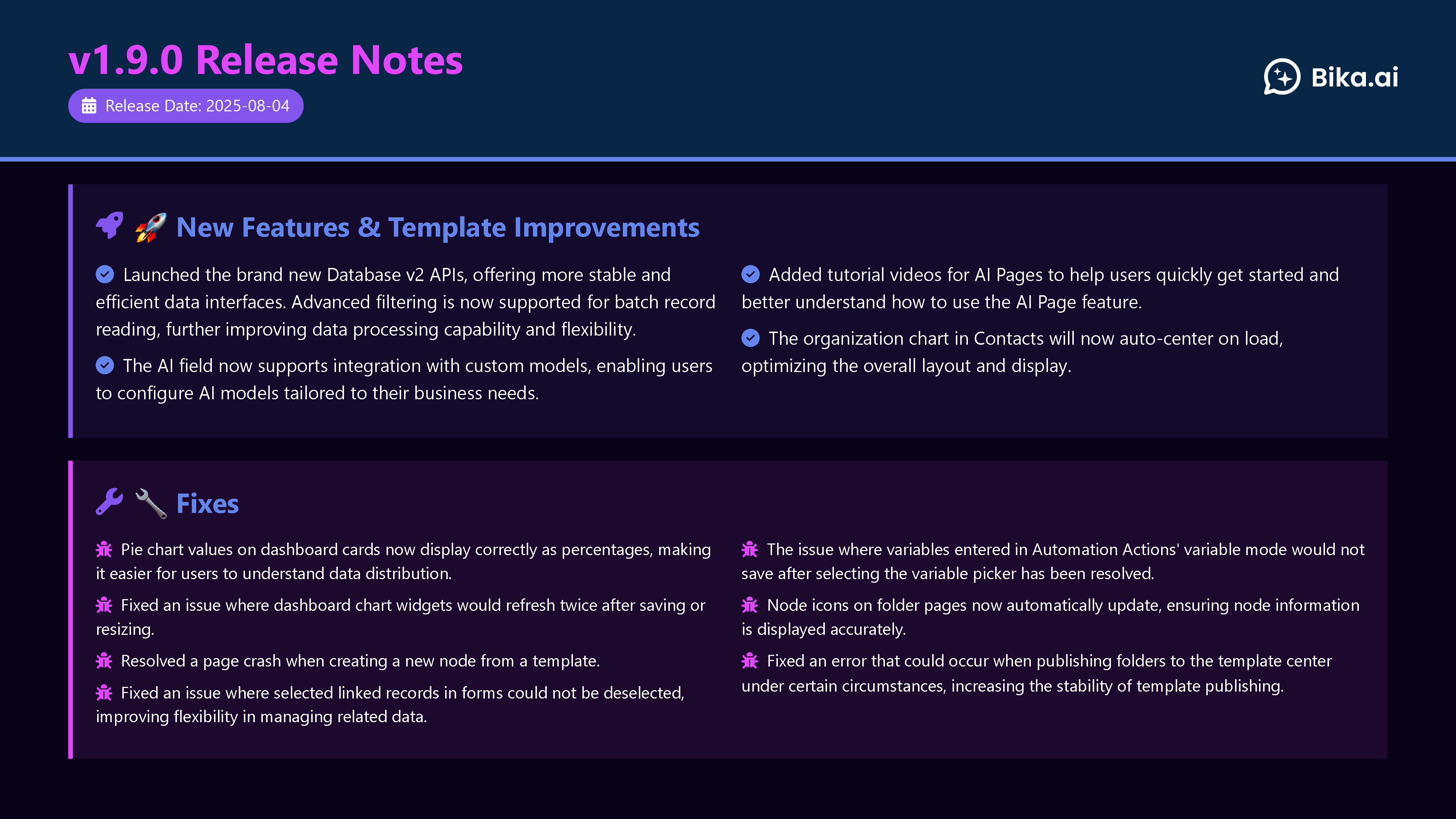 v1.9.0 Release Notes

Release Date: 2025-08-04

Bika.ai

🚀 New Features & Template Improvements

Launched the brand new Database v2 APIs, offering more stable and efficient data interfaces. Advanced filtering is now supported for batch record reading, further improving data processing capability and flexibility.

The AI field now supports integration with custom models, enabling users to configure AI models tailored to their business needs.

Added tutorial videos for AI Pages to help users quickly get started and better understand how to use the AI Page feature.

The organization chart in Contacts will now auto-center on load, optimizing the overall layout and display.

🔧 Fixes

Pie chart values on dashboard cards now display correctly as percentages, making it easier for users to understand data distribution.

Fixed an issue where dashboard chart widgets would refresh twice after saving or resizing.

Resolved a page crash when creating a new node from a template.

Fixed an issue where selected linked records in forms could not be deselected, improving flexibility in managing related data.

The issue where variables entered in Automation Actions' variable mode would not save after selecting the variable picker has been resolved.

Node icons on folder pages now automatically update, ensuring node information is displayed accurately.

Fixed an error that could occur when publishing folders to the template center under certain circumstances, increasing the stability of template publishing.